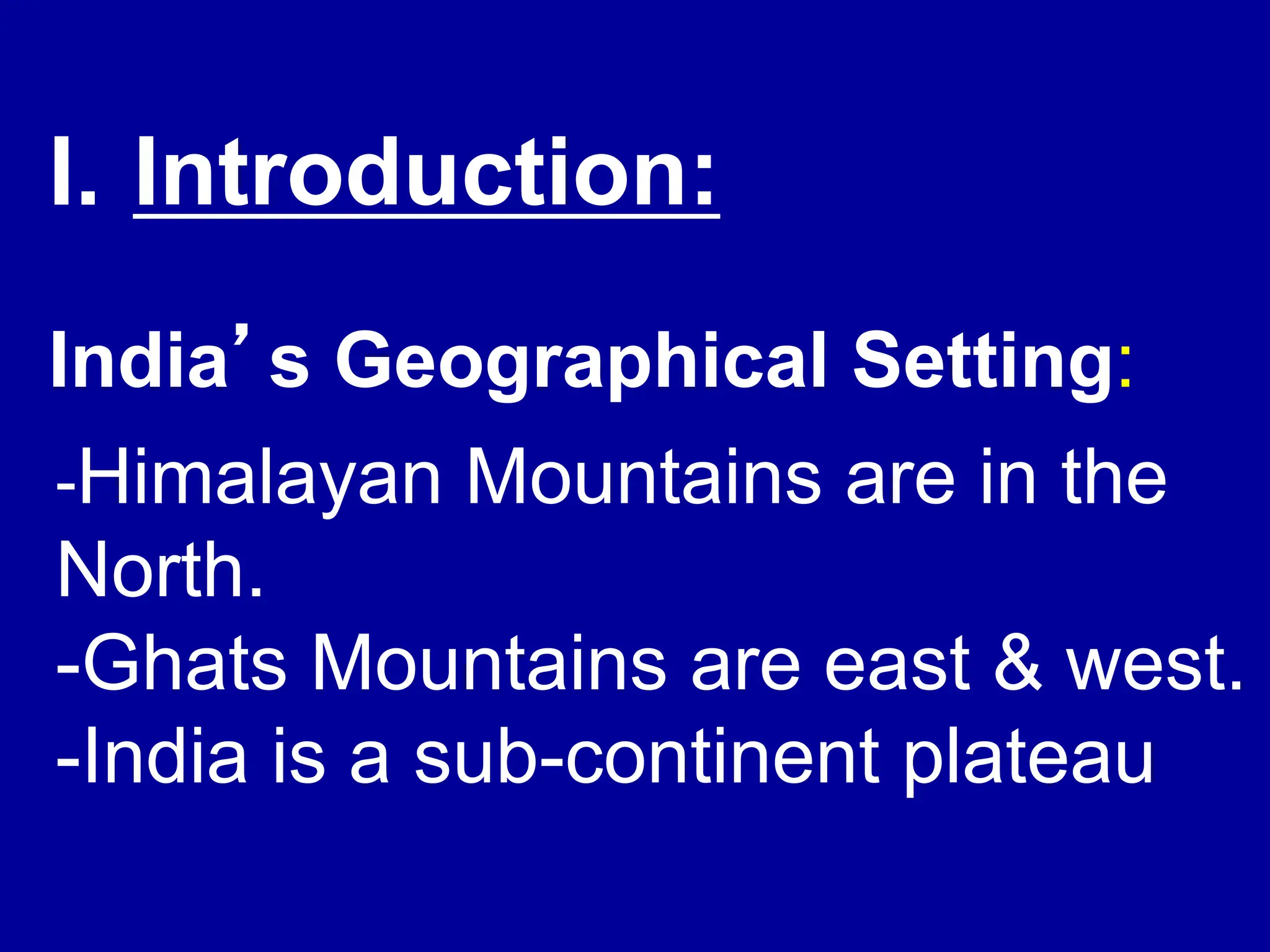 I. Introduction:

India’s Geographical Setting:

-Himalayan Mountains are in the North.
-Ghats Mountains are east & west.
-India is a sub-continent plateau